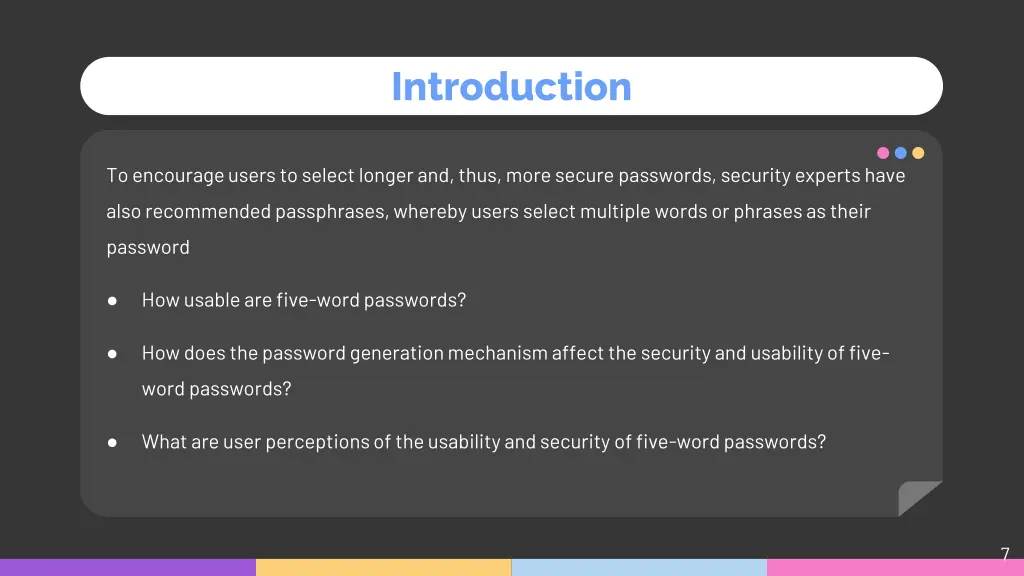 Introduction

To encourage users to select longer and, thus, more secure passwords, security experts have also recommended passphrases, whereby users select multiple words or phrases as their password

● How usable are five-word passwords?

● How does the password generation mechanism affect the security and usability of five-word passwords?

● What are user perceptions of the usability and security of five-word passwords?

7